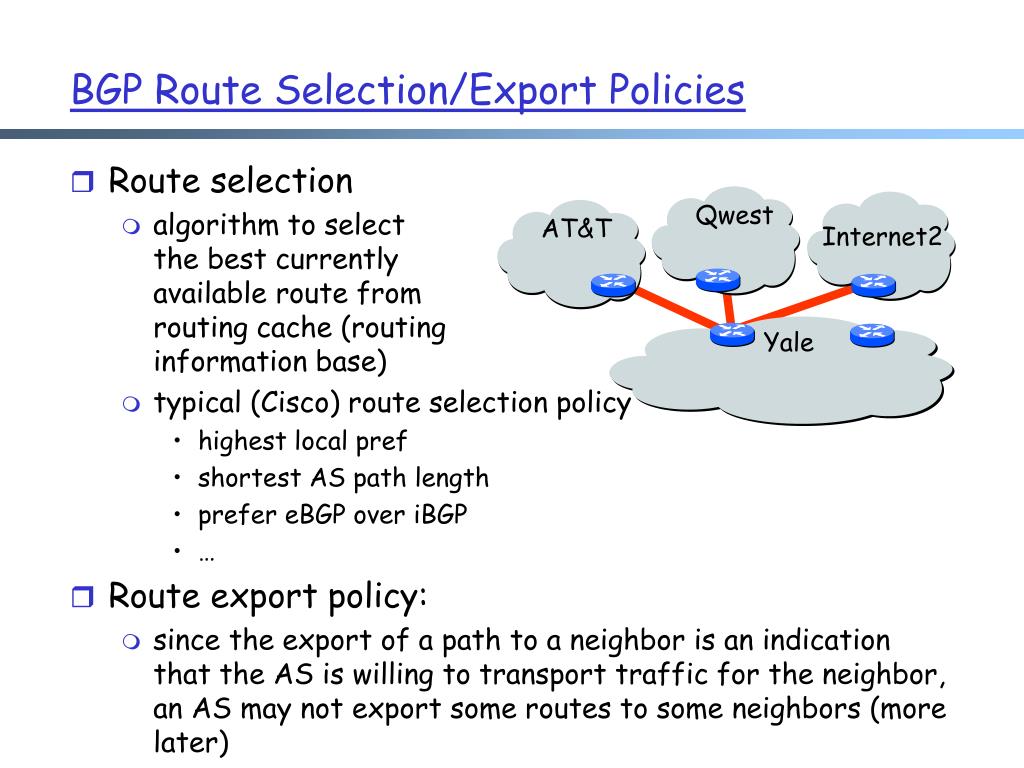 BGP Route Selection/Export Policies

Route selection
algorithm to select the best currently available route from routing cache (routing information base)

AT&T
Qwest
Internet2
Yale

typical (Cisco) route selection policy
• highest local pref
• shortest AS path length
• prefer eBGP over iBGP
• …

Route export policy:
since the export of a path to a neighbor is an indication that the AS is willing to transport traffic for the neighbor, an AS may not export some routes to some neighbors (more later)